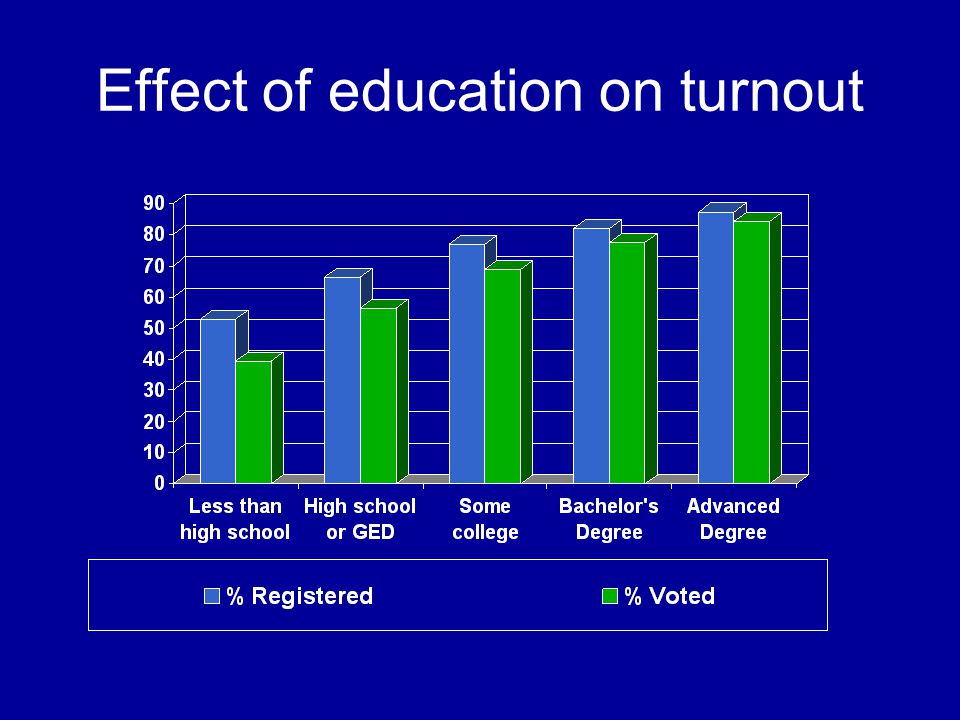 Effect of education on turnout

90
80
70
60
50
40
30
20
10
0

Less than high school
High school or GED
Some college
Bachelor's Degree
Advanced Degree

% Registered
% Voted